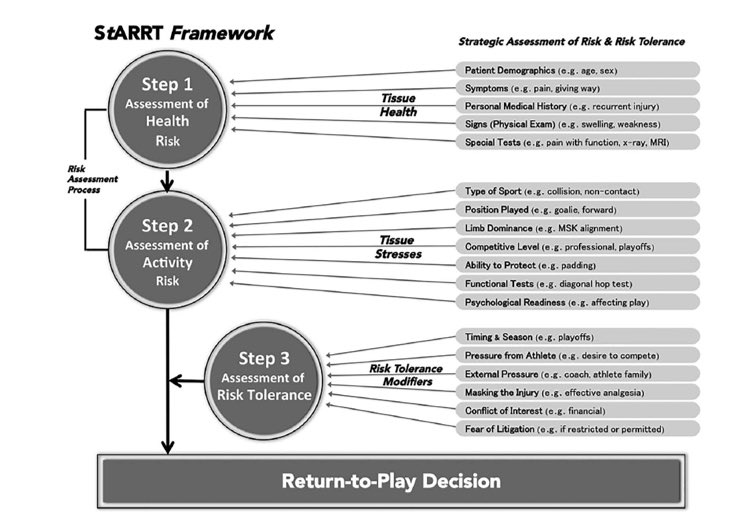 StARRT Framework

Strategic Assessment of Risk & Risk Tolerance

Step 1
Assessment of Health Risk

Tissue Health

Patient Demographics (e.g. age, sex)
Symptoms (e.g. pain, giving way)
Personal Medical History (e.g. recurrent injury)
Signs (Physical Exam) (e.g. swelling, weakness)
Special Tests (e.g. pain with function, x-ray, MRI)

Risk Assessment Process

Step 2
Assessment of Activity Risk

Tissue Stresses

Type of Sport (e.g. collision, non-contact)
Position Played (e.g. goalie, forward)
Limb Dominance (e.g. MSK alignment)
Competitive Level (e.g. professional, playoffs)
Ability to Protect (e.g. padding)
Functional Tests (e.g. diagonal hop test)
Psychological Readiness (e.g. affecting play)

Step 3
Assessment of Risk Tolerance

Risk Tolerance Modifiers

Timing & Season (e.g. playoffs)
Pressure from Athlete (e.g. desire to compete)
External Pressure (e.g. coach, athlete family)
Masking the Injury (e.g. effective analgesia)
Conflict of Interest (e.g. financial)
Fear of Litigation (e.g. if restricted or permitted)

Return-to-Play Decision